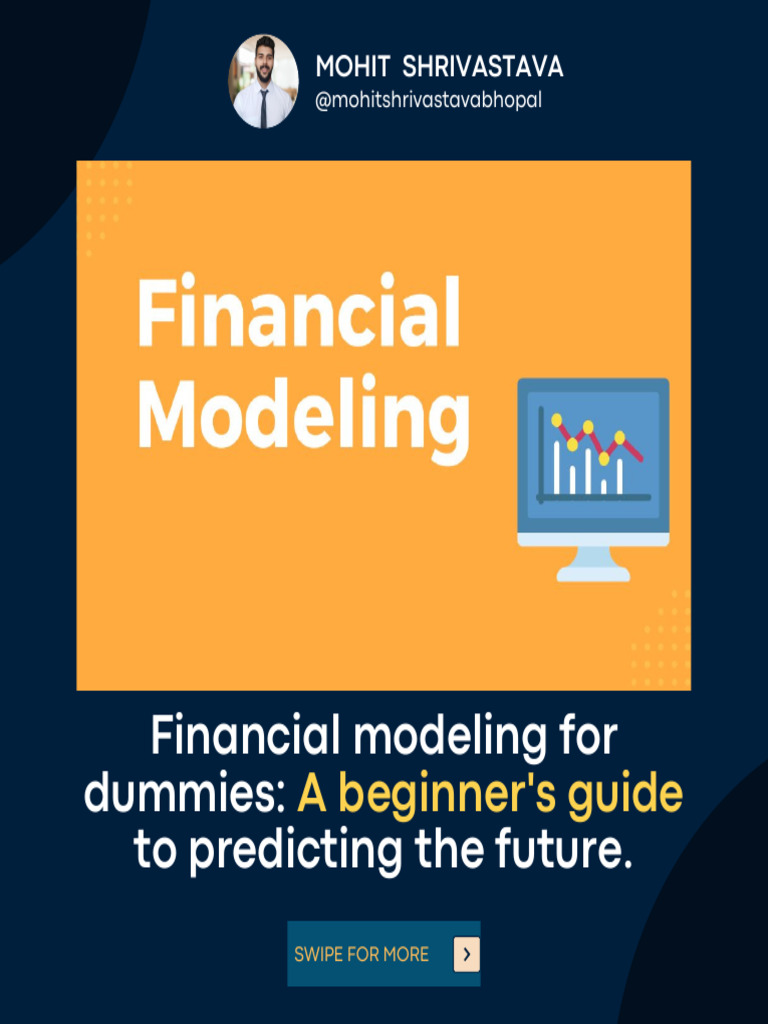 MOHIT SHRIVASTAVA
@mohitshrivastavabhopal

Financial Modeling

Financial modeling for dummies: A beginner's guide to predicting the future.

SWIPE FOR MORE